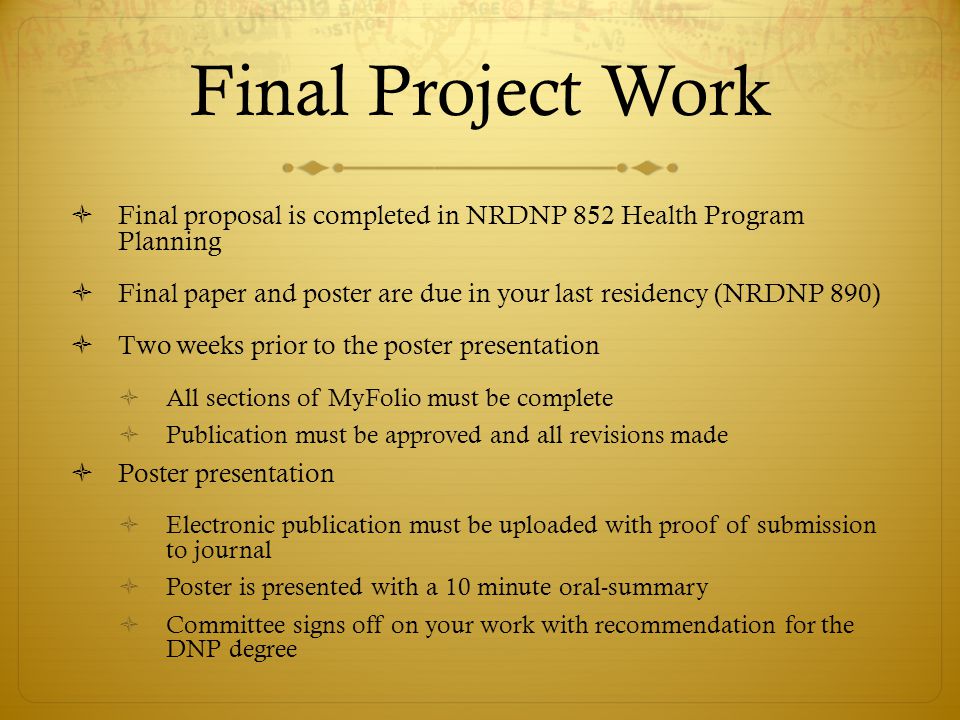 Final Project Work

Final proposal is completed in NRDNP 852 Health Program Planning

Final paper and poster are due in your last residency (NRDNP 890)

Two weeks prior to the poster presentation

All sections of MyFolio must be complete

Publication must be approved and all revisions made

Poster presentation

Electronic publication must be uploaded with proof of submission to journal

Poster is presented with a 10 minute oral-summary

Committee signs off on your work with recommendation for the DNP degree